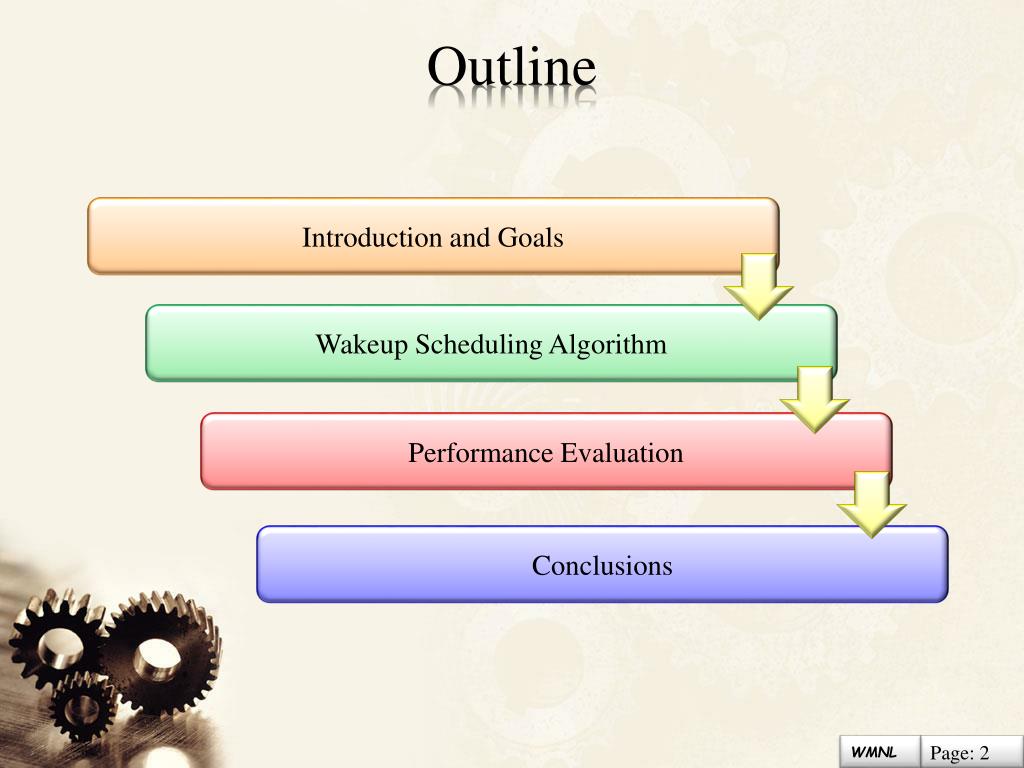 Outline

Introduction and Goals

Wakeup Scheduling Algorithm

Performance Evaluation

Conclusions

WMNL

Page: 2